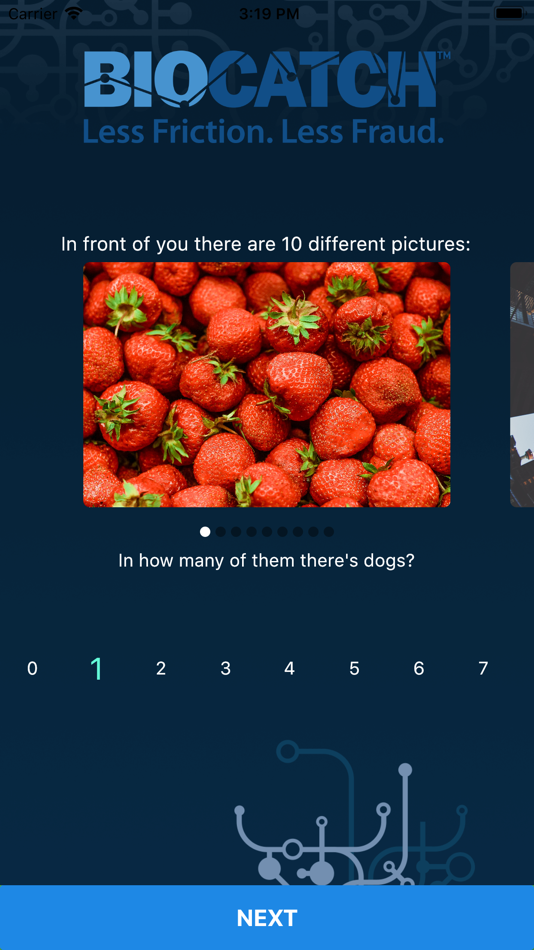 Carrier 3:19 PM

BIOCATCH™
Less Friction. Less Fraud.

In front of you there are 10 different pictures:

In how many of them there's dogs?

0 1 2 3 4 5 6 7

NEXT